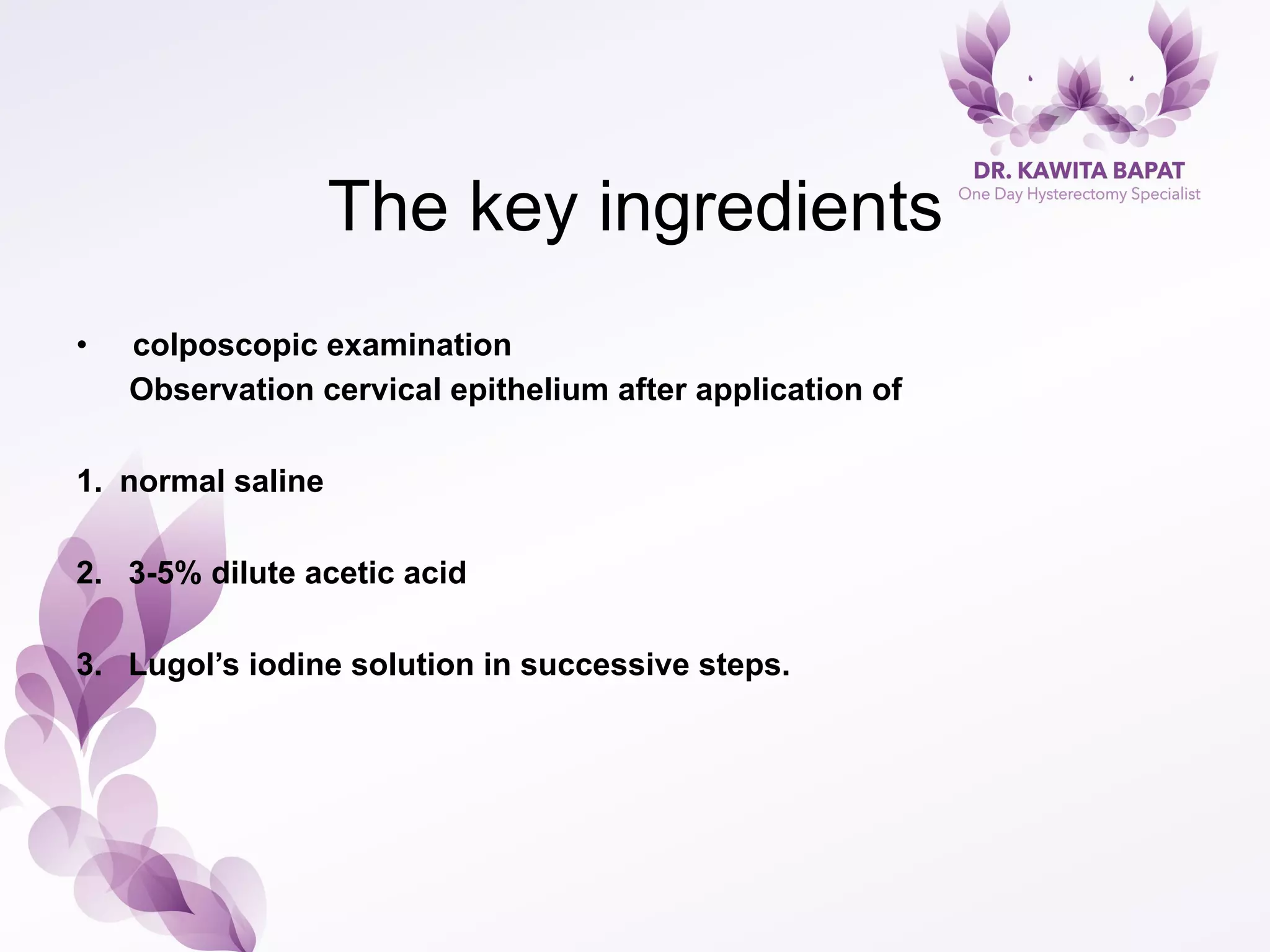 DR. KAWITA BAPAT
One Day Hysterectomy Specialist

The key ingredients

• colposcopic examination
Observation cervical epithelium after application of

1. normal saline

2. 3-5% dilute acetic acid

3. Lugol’s iodine solution in successive steps.